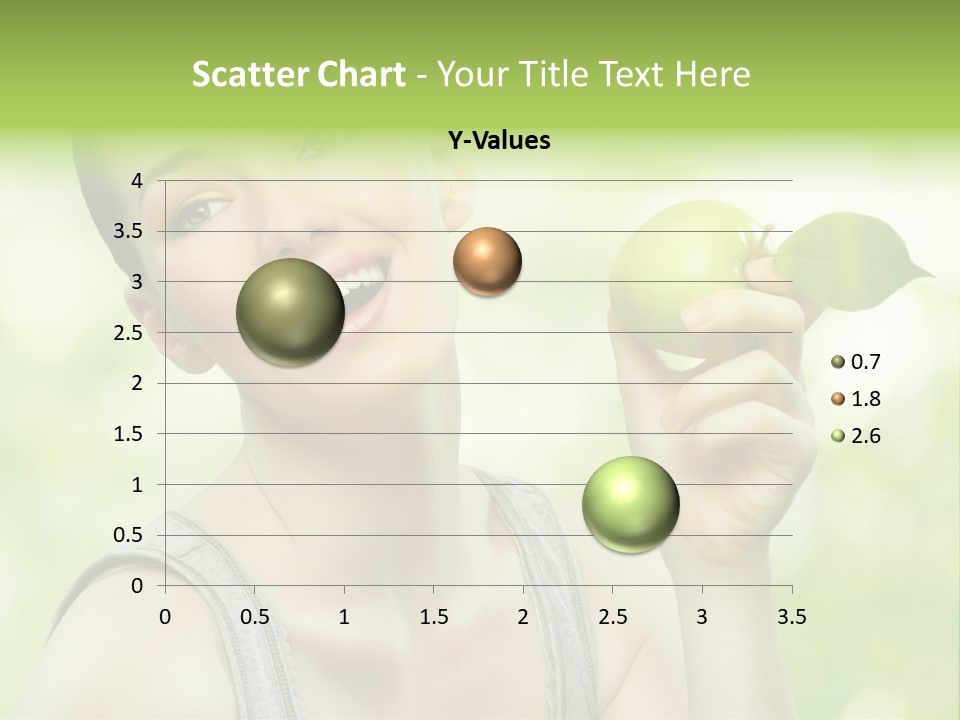 Scatter Chart - Your Title Text Here

Y-Values

4
3.5
3
2.5
2
1.5
1
0.5
0

0 0.5 1 1.5 2 2.5 3 3.5

0.7
1.8
2.6